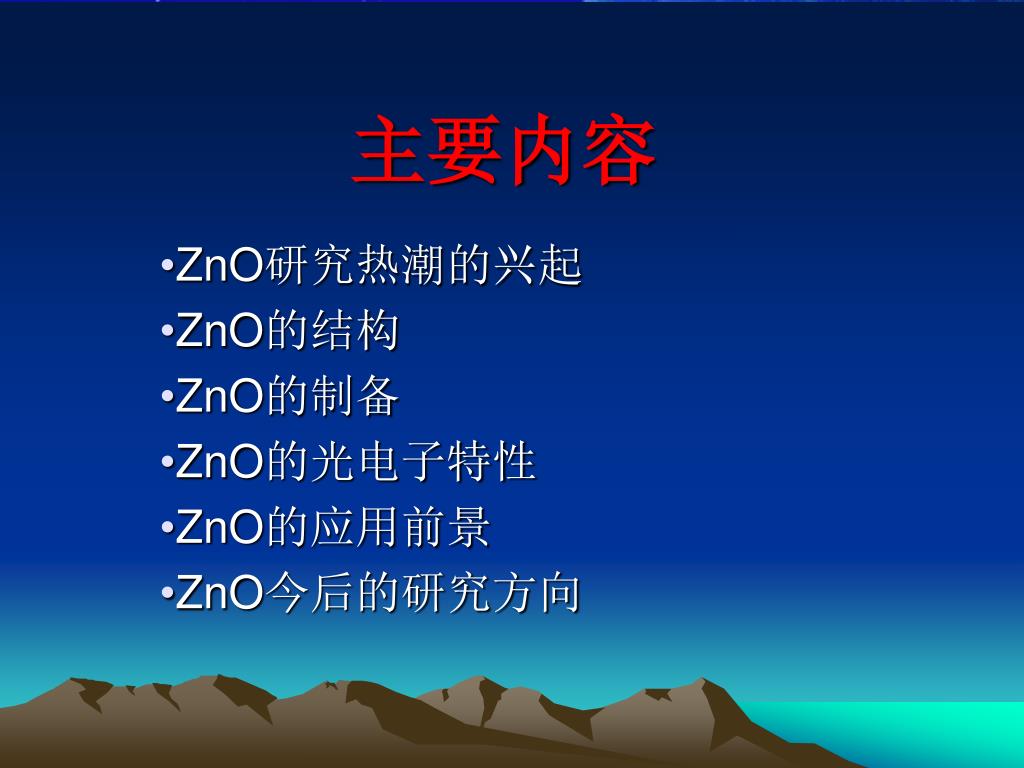 主要内容

•ZnO研究热潮的兴起
•ZnO的结构
•ZnO的制备
•ZnO的光电子特性
•ZnO的应用前景
•ZnO今后的研究方向